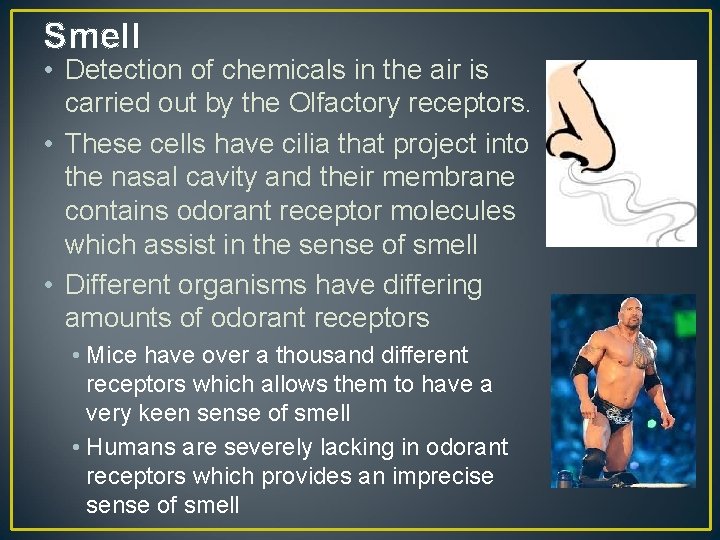 Smell

• Detection of chemicals in the air is carried out by the Olfactory receptors.
• These cells have cilia that project into the nasal cavity and their membrane contains odorant receptor molecules which assist in the sense of smell
• Different organisms have differing amounts of odorant receptors
  • Mice have over a thousand different receptors which allows them to have a very keen sense of smell
  • Humans are severely lacking in odorant receptors which provides an imprecise sense of smell